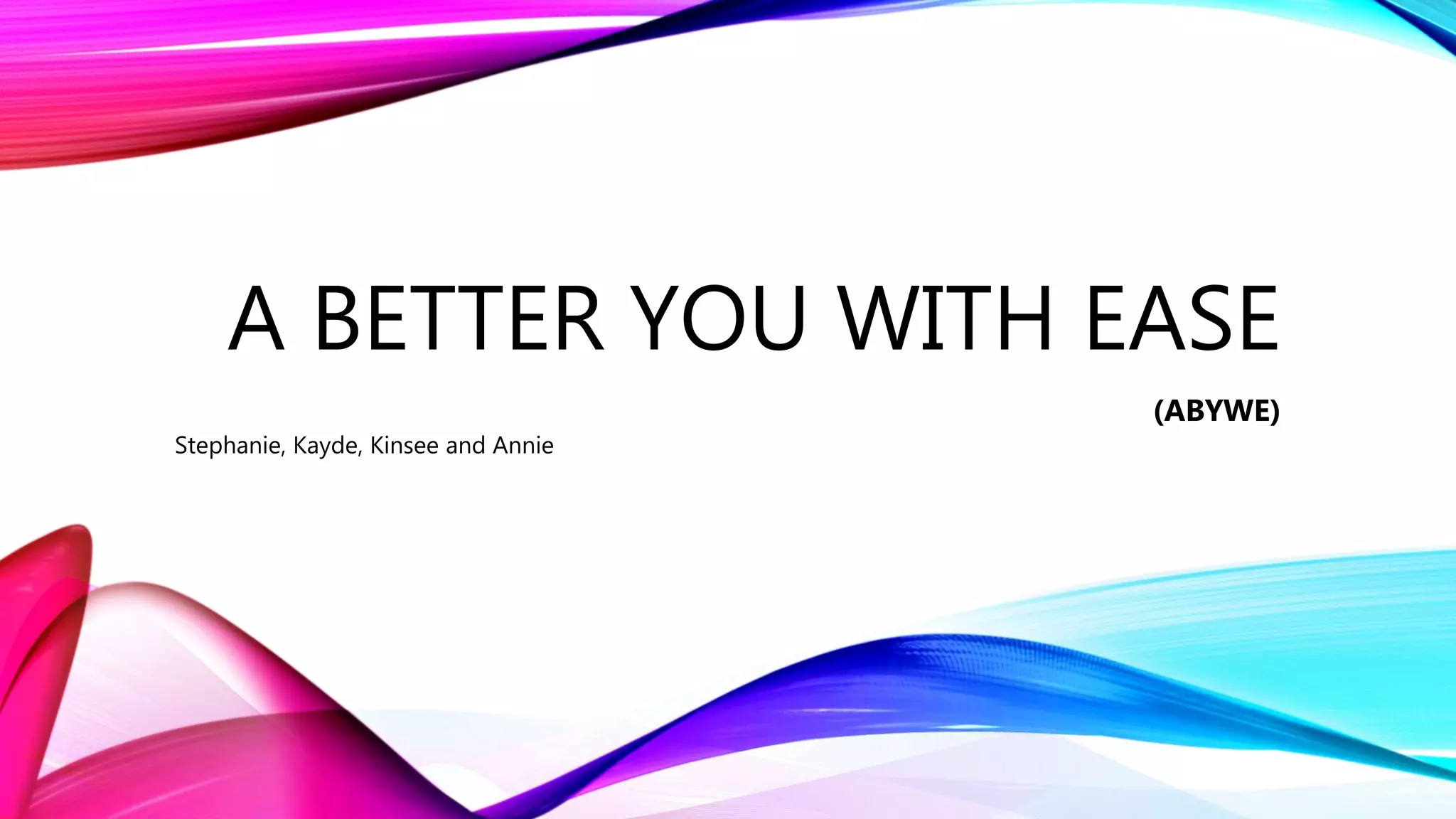 A BETTER YOU WITH EASE

(ABYWE)

Stephanie, Kayde, Kinsee and Annie